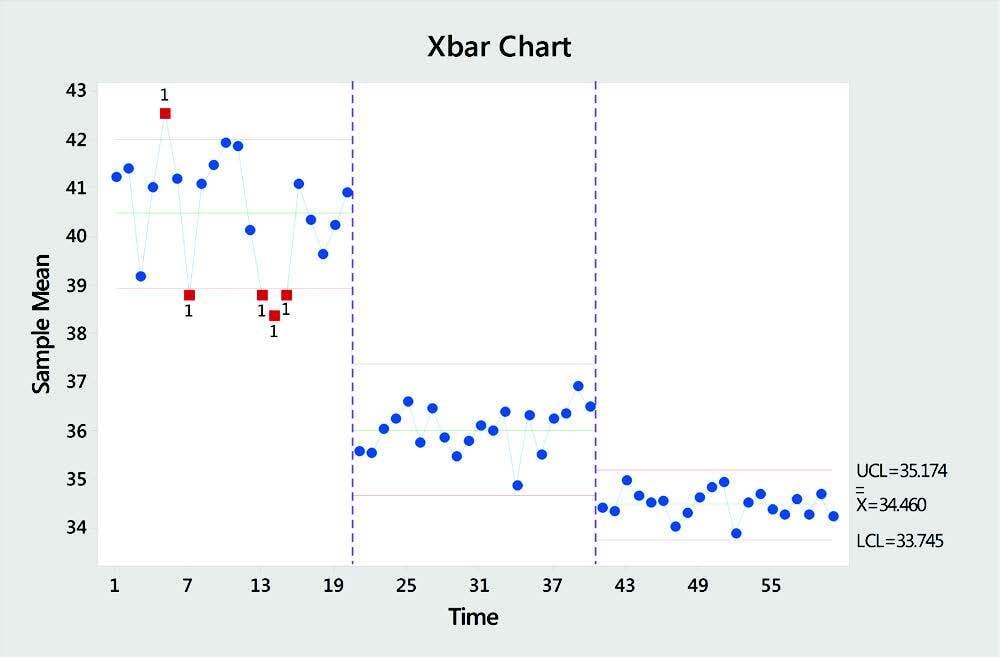 Xbar Chart

Sample Mean

43
42
41
40
39
38
37
36
35
34

1
1
1
1
1

UCL=35.174
$\bar{\bar{X}}$=34.460
LCL=33.745

1 7 13 19 25 31 37 43 49 55

Time